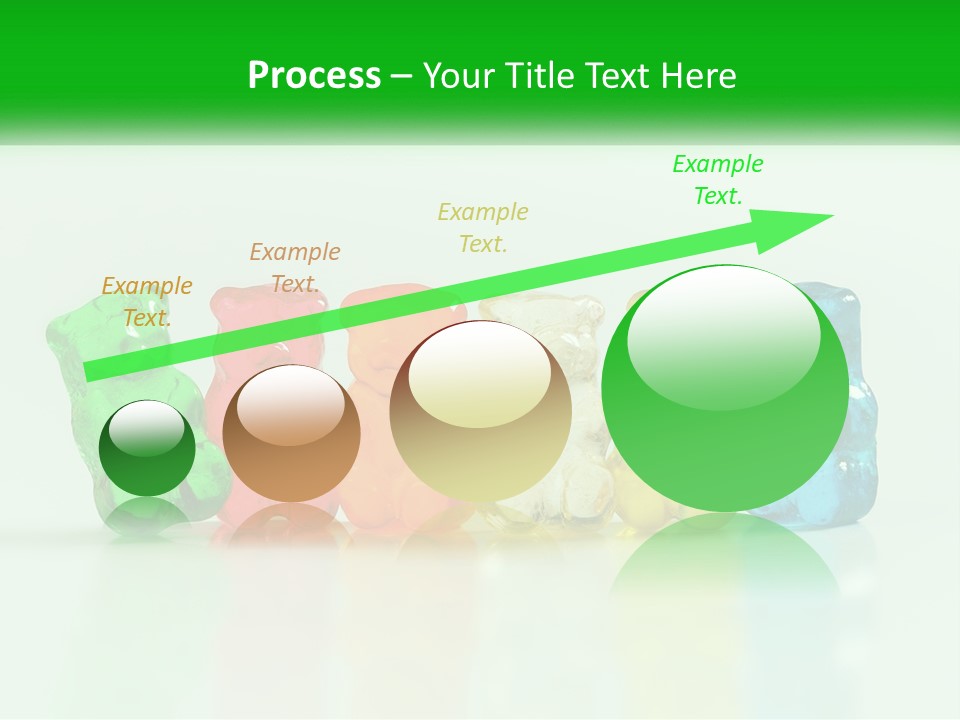 Process – Your Title Text Here

Example Text.

Example Text.

Example Text.

Example Text.